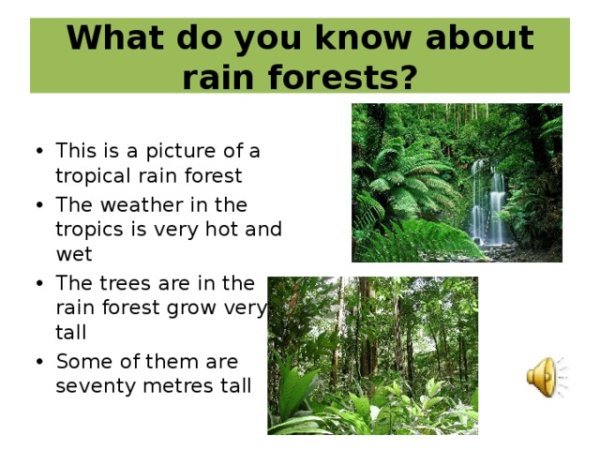 What do you know about rain forests?

• This is a picture of a tropical rain forest
• The weather in the tropics is very hot and wet
• The trees are in the rain forest grow very tall
• Some of them are seventy metres tall